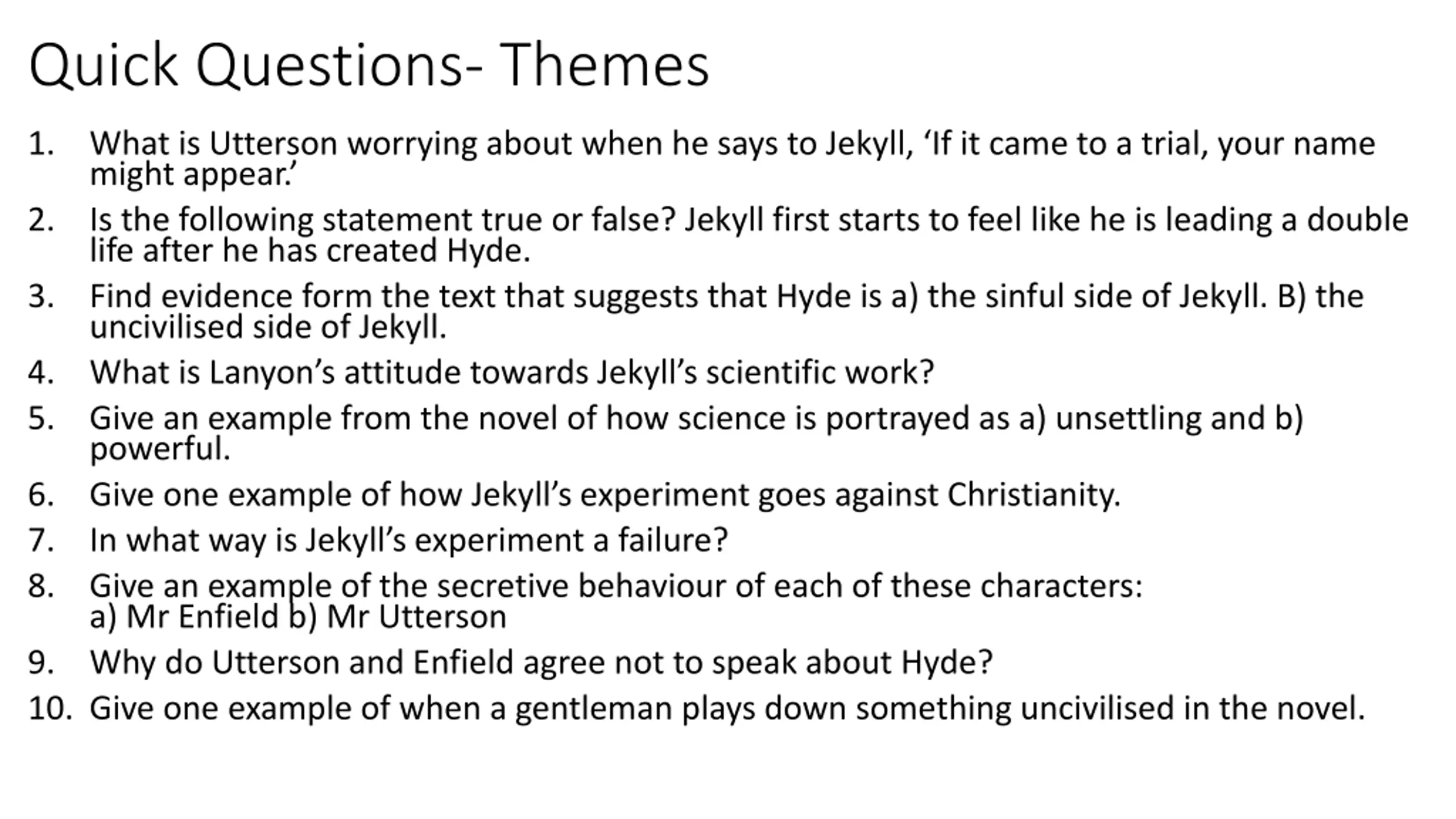 Quick Questions- Themes

1. What is Utterson worrying about when he says to Jekyll, ‘If it came to a trial, your name might appear.’
2. Is the following statement true or false? Jekyll first starts to feel like he is leading a double life after he has created Hyde.
3. Find evidence form the text that suggests that Hyde is a) the sinful side of Jekyll. B) the uncivilised side of Jekyll.
4. What is Lanyon’s attitude towards Jekyll’s scientific work?
5. Give an example from the novel of how science is portrayed as a) unsettling and b) powerful.
6. Give one example of how Jekyll’s experiment goes against Christianity.
7. In what way is Jekyll’s experiment a failure?
8. Give an example of the secretive behaviour of each of these characters: a) Mr Enfield b) Mr Utterson
9. Why do Utterson and Enfield agree not to speak about Hyde?
10. Give one example of when a gentleman plays down something uncivilised in the novel.